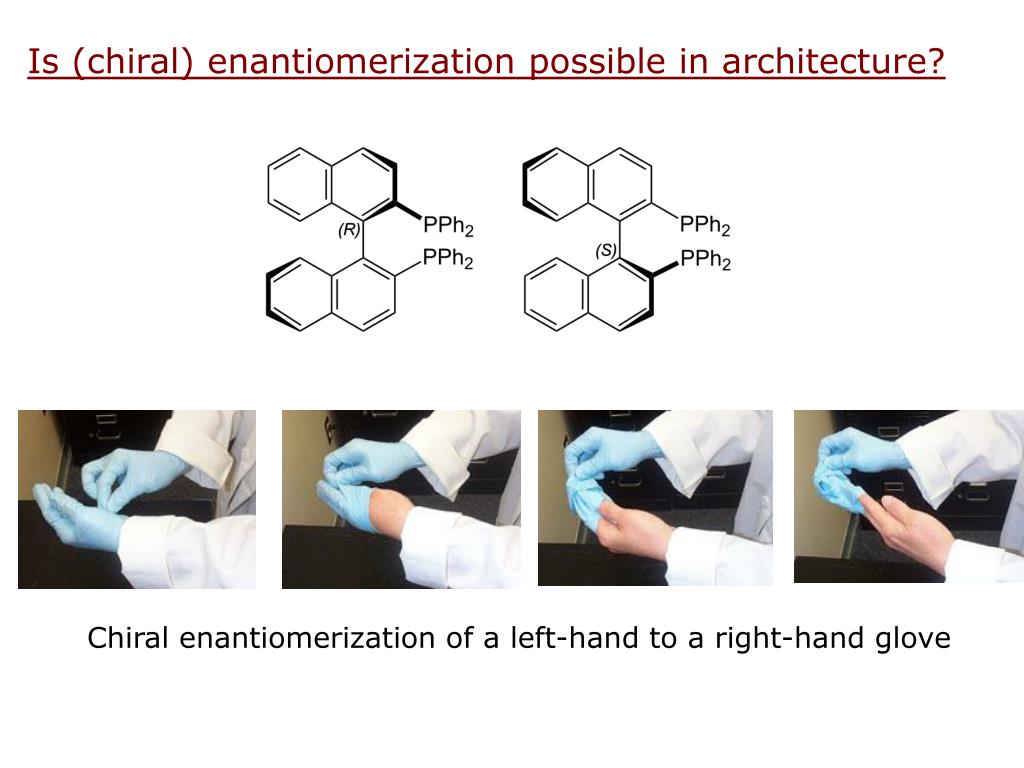 Is (chiral) enantiomerization possible in architecture?

(R)
$PPh_2$
$PPh_2$

(S)
$PPh_2$
$PPh_2$

Chiral enantiomerization of a left-hand to a right-hand glove